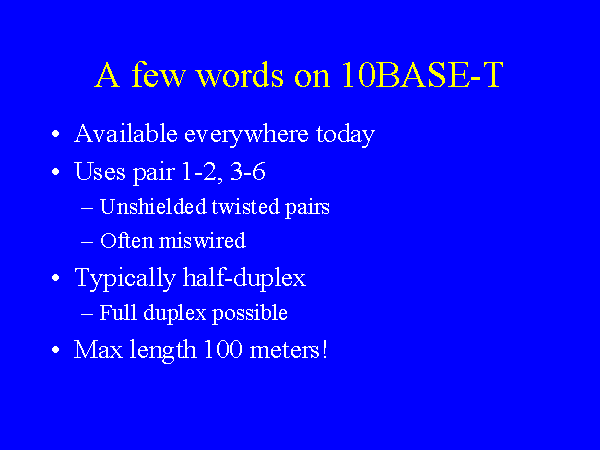 A few words on 10BASE-T

• Available everywhere today
• Uses pair 1-2, 3-6
– Unshielded twisted pairs
– Often miswired
• Typically half-duplex
– Full duplex possible
• Max length 100 meters!